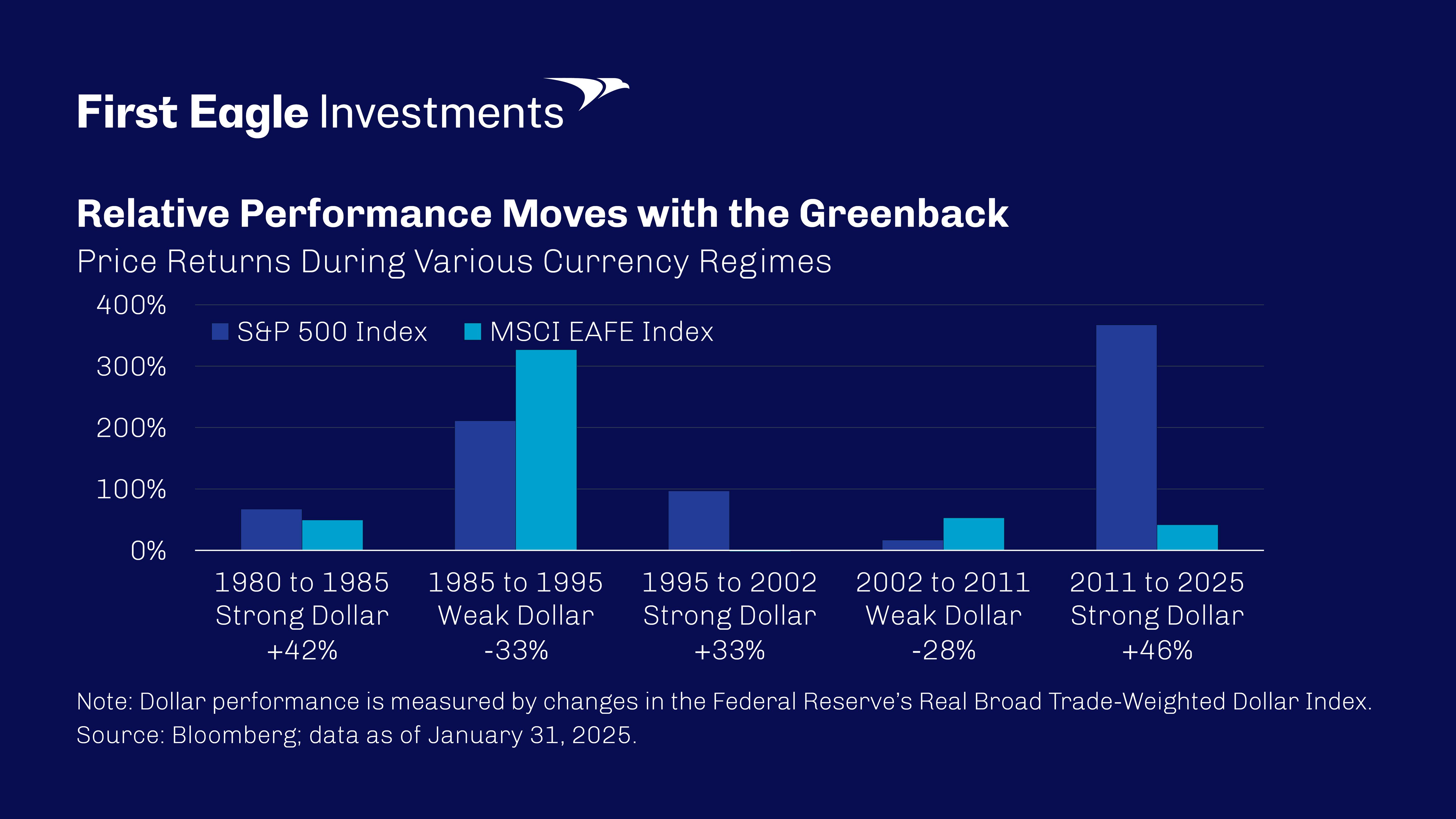 First Eagle Investments

Relative Performance Moves with the Greenback

Price Returns During Various Currency Regimes

400%
300%
200%
100%
0%

S&P 500 Index
MSCI EAFE Index

1980 to 1985
Strong Dollar
+42%

1985 to 1995
Weak Dollar
-33%

1995 to 2002
Strong Dollar
+33%

2002 to 2011
Weak Dollar
-28%

2011 to 2025
Strong Dollar
+46%

Note: Dollar performance is measured by changes in the Federal Reserve's Real Broad Trade-Weighted Dollar Index.
Source: Bloomberg; data as of January 31, 2025.